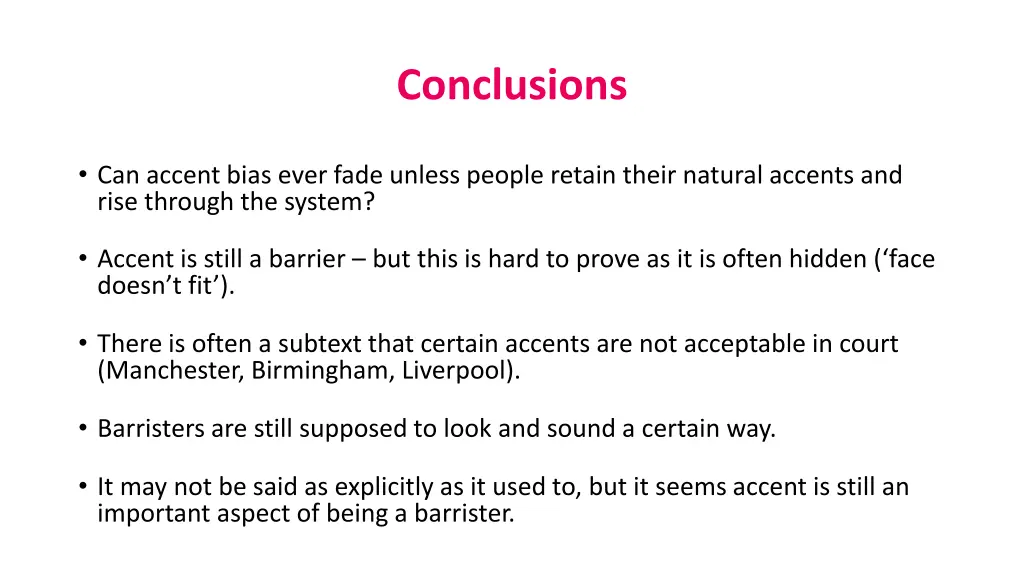 Conclusions

• Can accent bias ever fade unless people retain their natural accents and rise through the system?

• Accent is still a barrier – but this is hard to prove as it is often hidden (‘face doesn’t fit’).

• There is often a subtext that certain accents are not acceptable in court (Manchester, Birmingham, Liverpool).

• Barristers are still supposed to look and sound a certain way.

• It may not be said as explicitly as it used to, but it seems accent is still an important aspect of being a barrister.